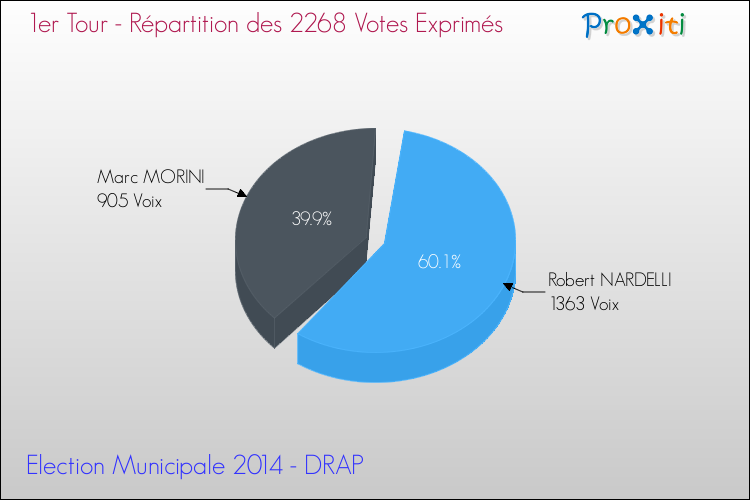 1er Tour - Répartition des 2268 Votes Exprimés

Proxiti

Marc MORINI
905 Voix

39.9%

60.1%

Robert NARDELLI
1363 Voix

Election Municipale 2014 - DRAP